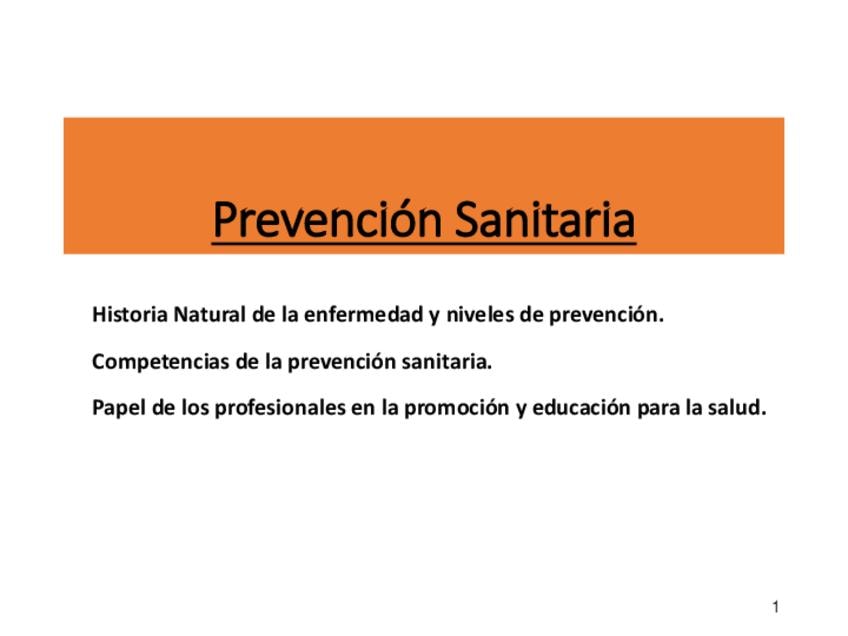 Prevención Sanitaria

Historia Natural de la enfermedad y niveles de prevención.

Competencias de la prevención sanitaria.

Papel de los profesionales en la promoción y educación para la salud.

1